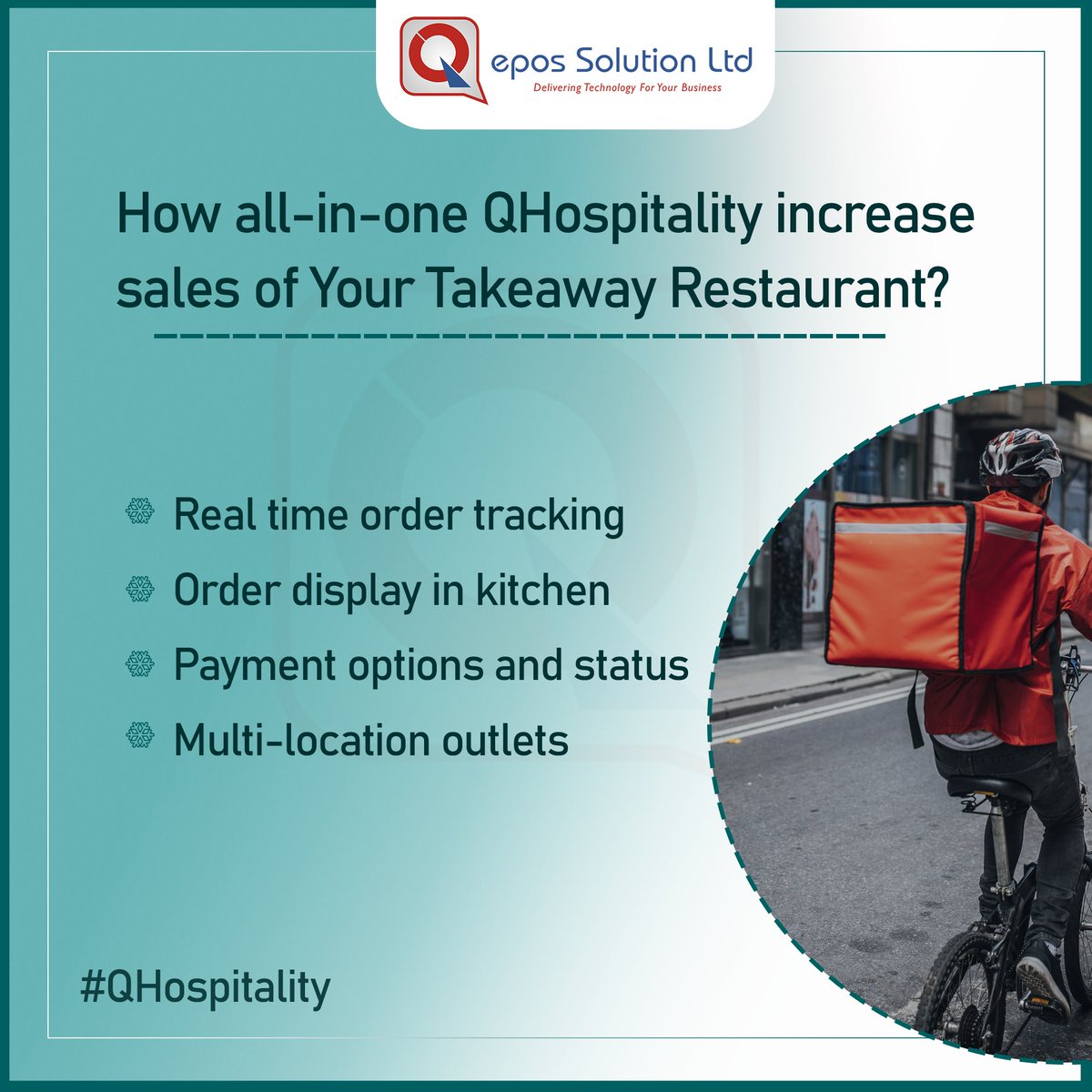 Q epos Solution Ltd
Delivering Technology For Your Business

How all-in-one QHospitality increase sales of Your Takeaway Restaurant?

Real time order tracking
Order display in kitchen
Payment options and status
Multi-location outlets

#QHospitality